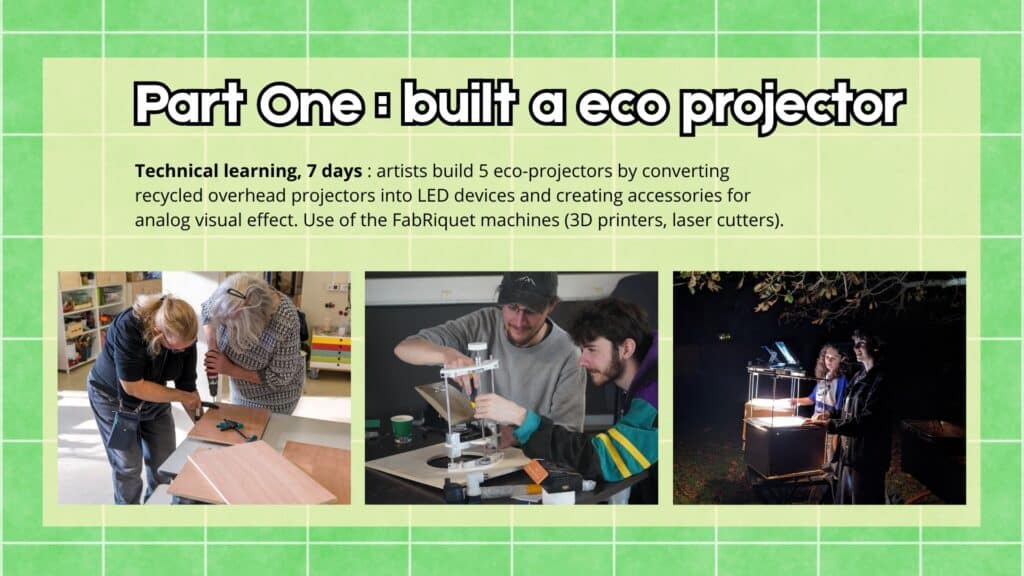 Part One : built a eco projector

Technical learning, 7 days : artists build 5 eco-projectors by converting recycled overhead projectors into LED devices and creating accessories for analog visual effect. Use of the FabRiquet machines (3D printers, laser cutters).